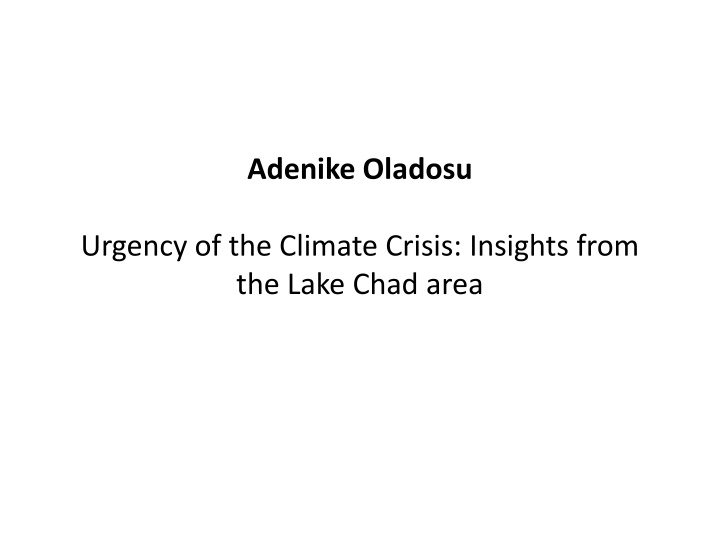 Adenike Oladosu

Urgency of the Climate Crisis: Insights from the Lake Chad area